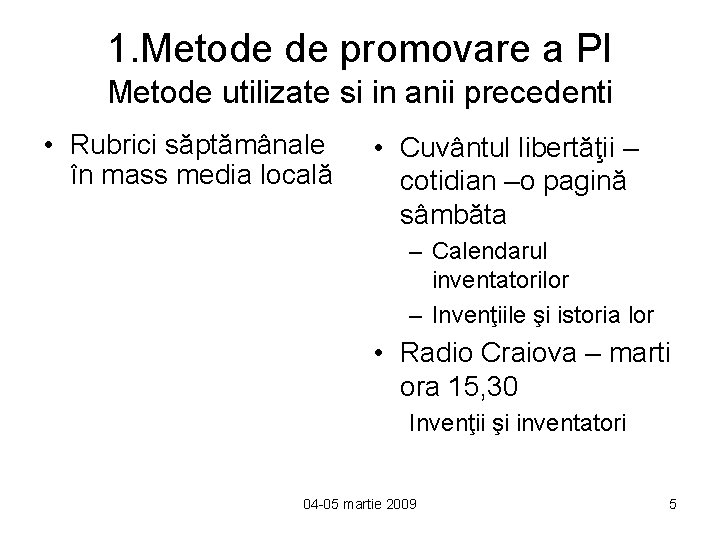 1.Metode de promovare a PI
Metode utilizate si in anii precedenti

• Rubrici săptămânale în mass media locală

• Cuvântul libertăţii – cotidian –o pagină sâmbăta
– Calendarul inventatorilor
– Invenţiile şi istoria lor
• Radio Craiova – marti ora 15,30
Invenţii şi inventatori

04-05 martie 2009

5